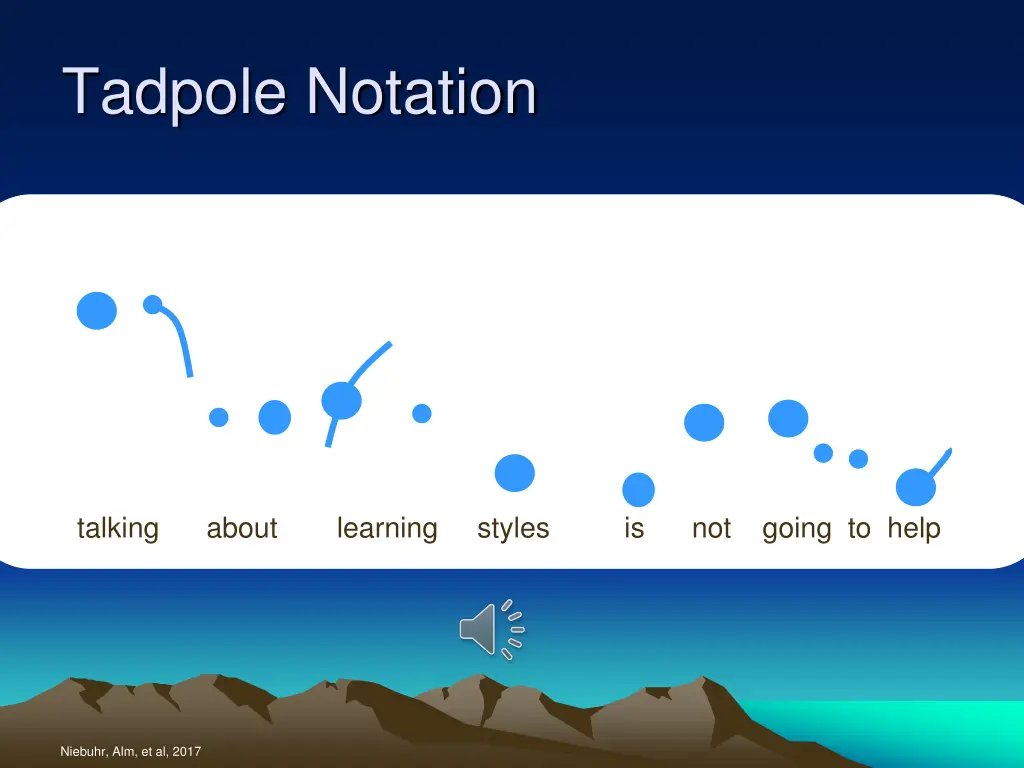 Tadpole Notation

talking about learning styles is not going to help

Niebuhr, Alm, et al, 2017